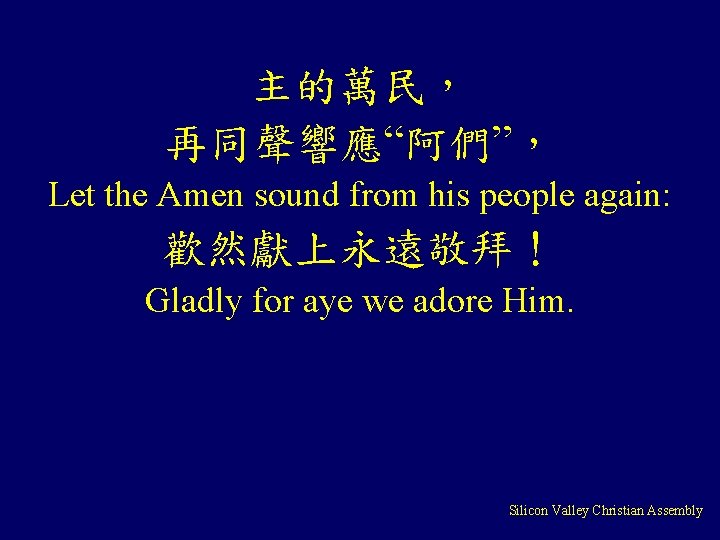 主的萬民，
再同聲響應“阿們”，
Let the Amen sound from his people again:
歡然獻上永遠敬拜！
Gladly for aye we adore Him.

Silicon Valley Christian Assembly